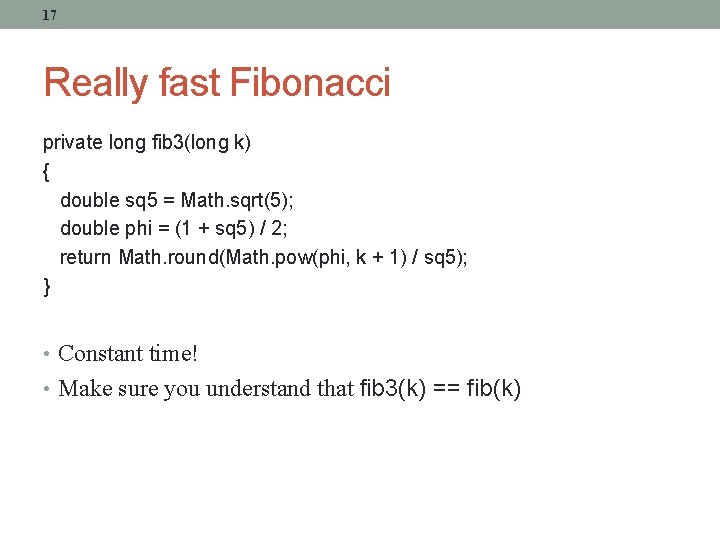 17

Really fast Fibonacci

private long fib3(long k)
{
double sq5 = Math.sqrt(5);
double phi = (1 + sq5) / 2;
return Math.round(Math.pow(phi, k + 1) / sq5);
}

• Constant time!
• Make sure you understand that fib3(k) == fib(k)